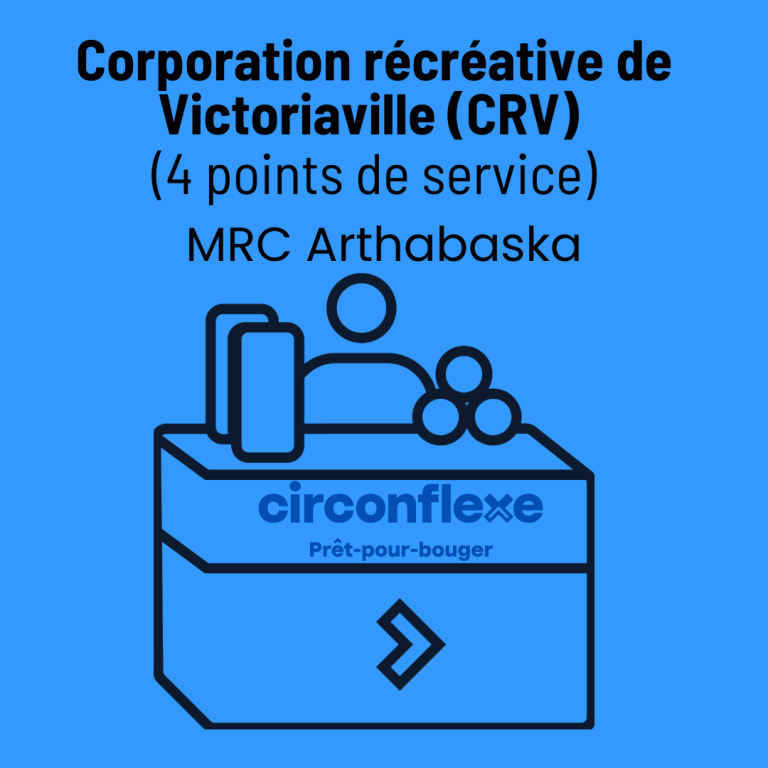 Corporation récréative de Victoriaville (CRV)
(4 points de service)

MRC Arthabaska

circonflexe

Prêt-pour-bouger